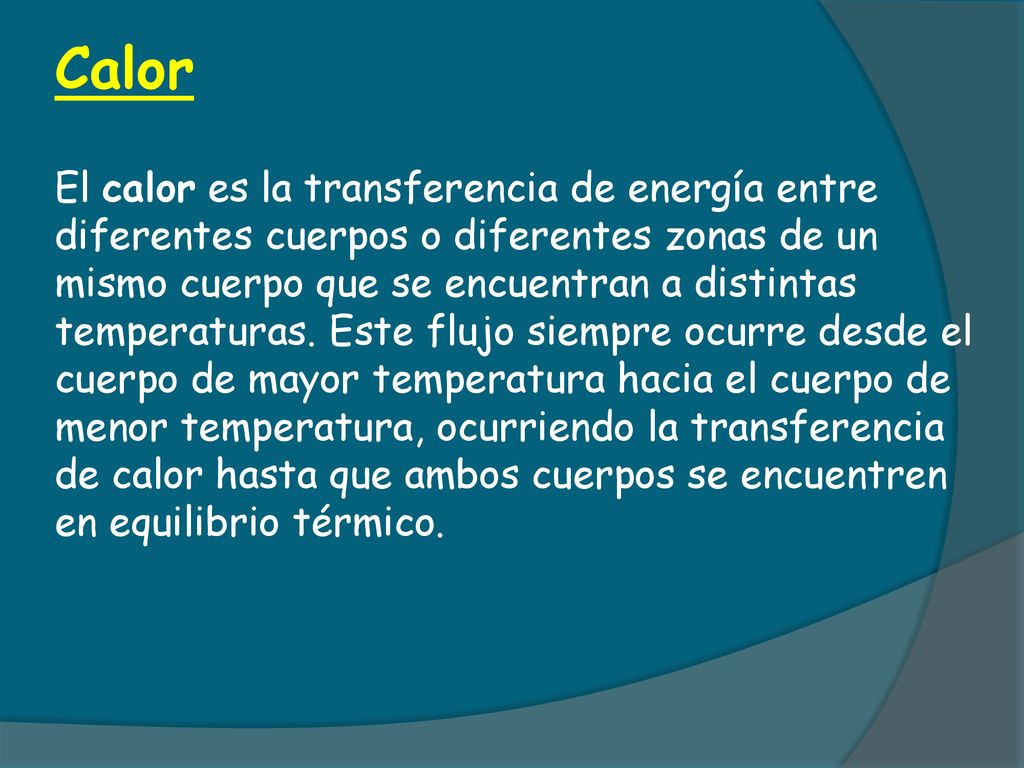 Calor

El calor es la transferencia de energía entre diferentes cuerpos o diferentes zonas de un mismo cuerpo que se encuentran a distintas temperaturas. Este flujo siempre ocurre desde el cuerpo de mayor temperatura hacia el cuerpo de menor temperatura, ocurriendo la transferencia de calor hasta que ambos cuerpos se encuentren en equilibrio térmico.